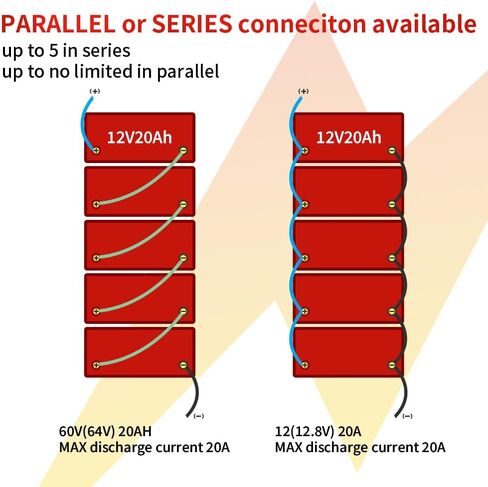 PARALLEL or SERIES conneciton available

up to 5 in series
up to no limited in parallel

(+)

12V20Ah

(−)

60V(64V) 20AH
MAX discharge current 20A

(+)

12V20Ah

(−)

12(12.8V) 20A
MAX discharge current 20A